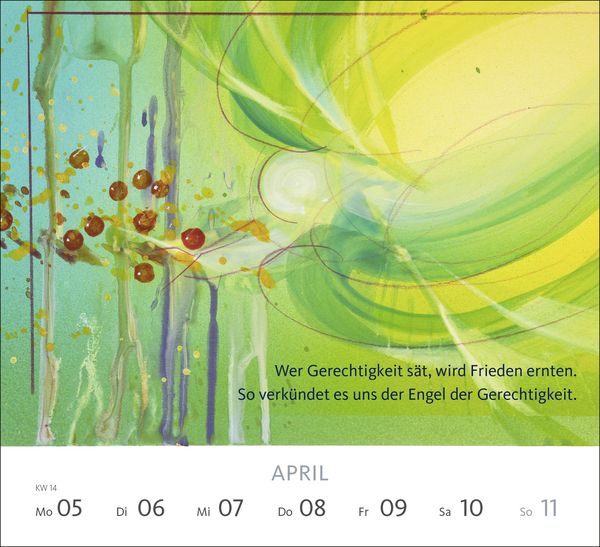 Wer Gerechtigkeit sät, wird Frieden ernten. So verkündet es uns der Engel der Gerechtigkeit.

APRIL

KW 14

Mo 05 Di 06 Mi 07 Do 08 Fr 09 Sa 10 So 11